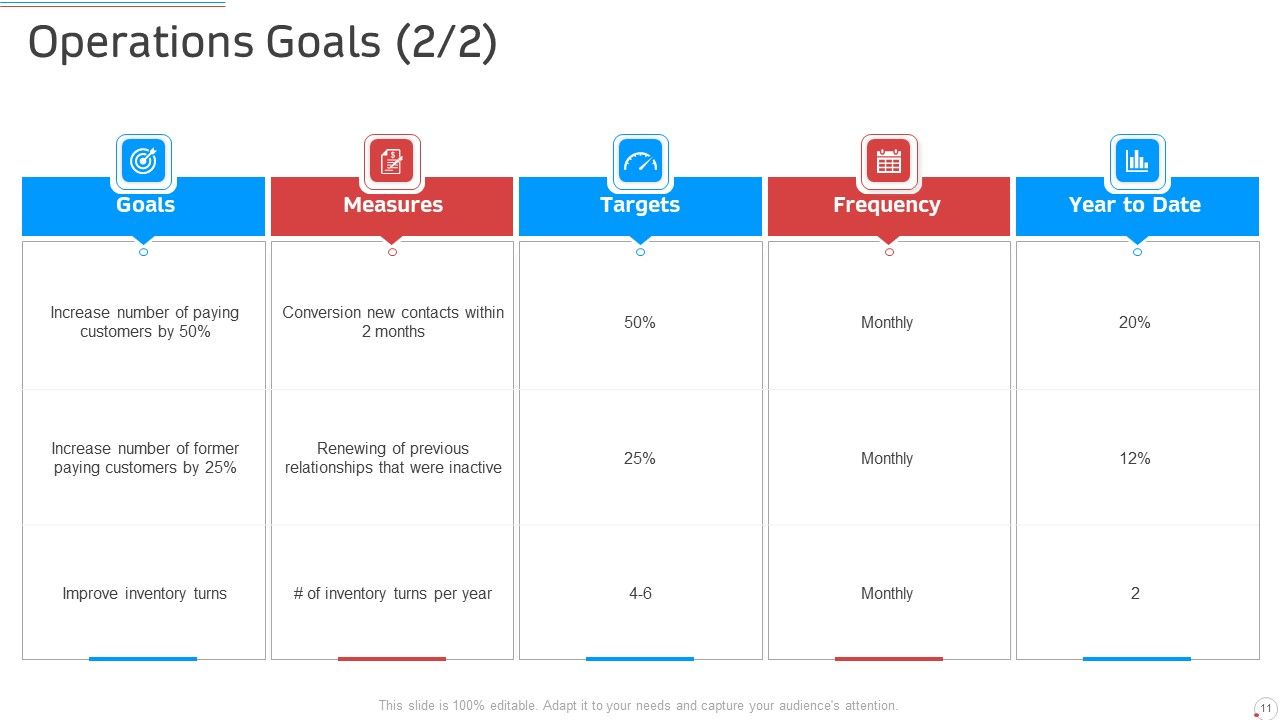 Operations Goals (2/2)

| Goals | Measures | Targets | Frequency | Year to Date |
|---|---|---|---|---|
| Increase number of paying customers by 50% | Conversion new contacts within 2 months | 50% | Monthly | 20% |
| Increase number of former paying customers by 25% | Renewing of previous relationships that were inactive | 25% | Monthly | 12% |
| Improve inventory turns | # of inventory turns per year | 4-6 | Monthly | 2 |

This slide is 100% editable. Adapt it to your needs and capture your audience's attention.

11